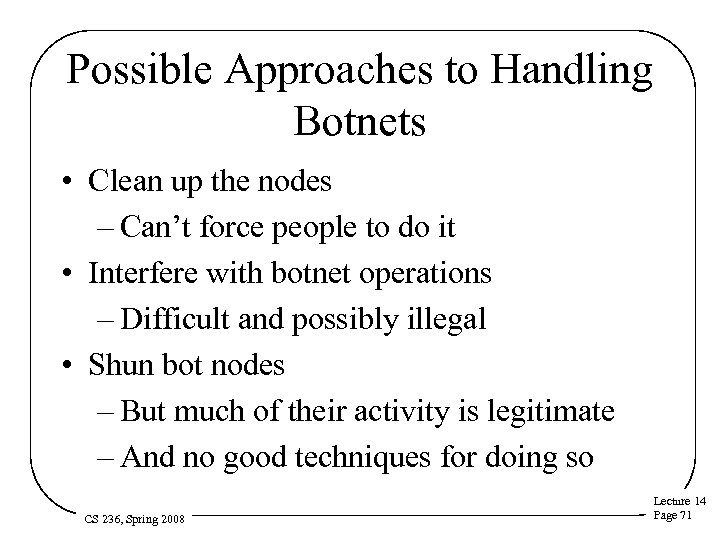 Possible Approaches to Handling Botnets

• Clean up the nodes
– Can't force people to do it
• Interfere with botnet operations
– Difficult and possibly illegal
• Shun bot nodes
– But much of their activity is legitimate
– And no good techniques for doing so

CS 236, Spring 2008

Lecture 14
Page 71